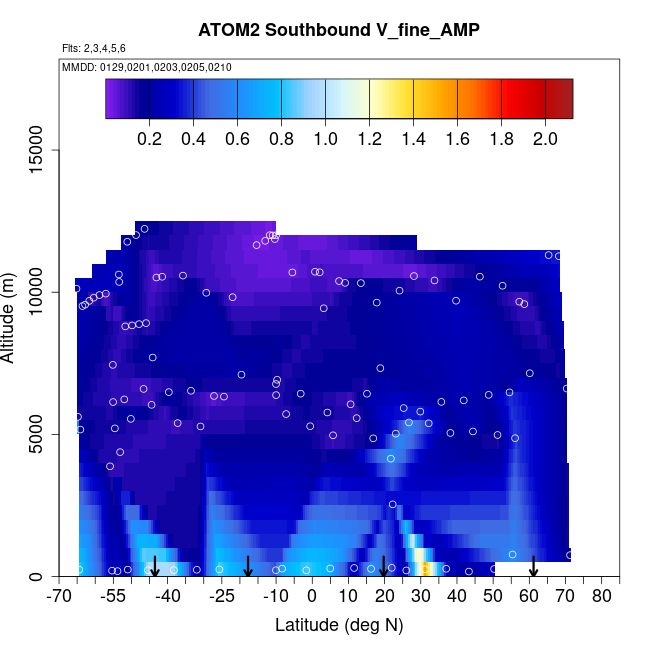 ATOM2 Southbound V_fine_AMP

Flts: 2,3,4,5,6

MMDD: 0129,0201,0203,0205,0210

0.2 0.4 0.6 0.8 1.0 1.2 1.4 1.6 1.8 2.0

Altitude (m)

0 5000 10000 15000

-70 -55 -40 -25 -10 0 10 20 30 40 50 60 70 80

Latitude (deg N)